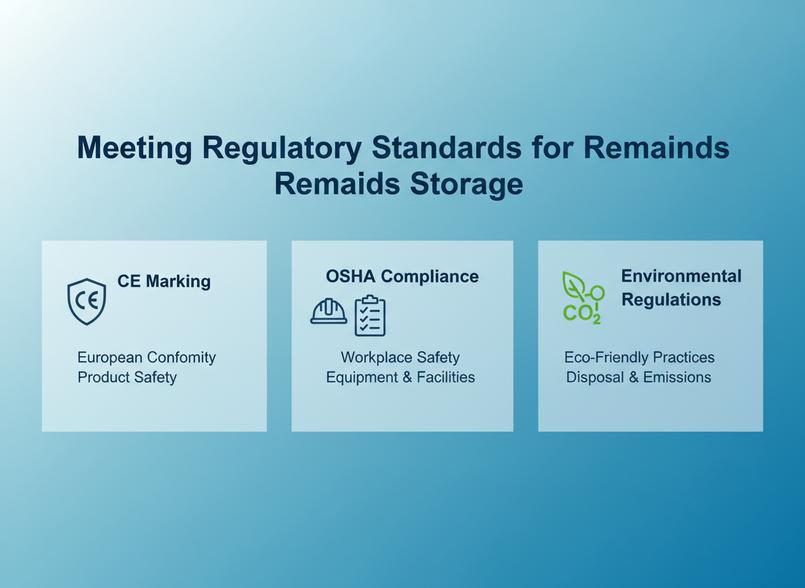 Meeting Regulatory Standards for Remainds Remaids Storage

CE

CE Marking

European Confomity
Product Safety

OSHA Compliance

Workplace Safety
Equipment & Facilities

$CO_2$

Environmental Regulations

Eco-Friendly Practices
Disposal & Emissions